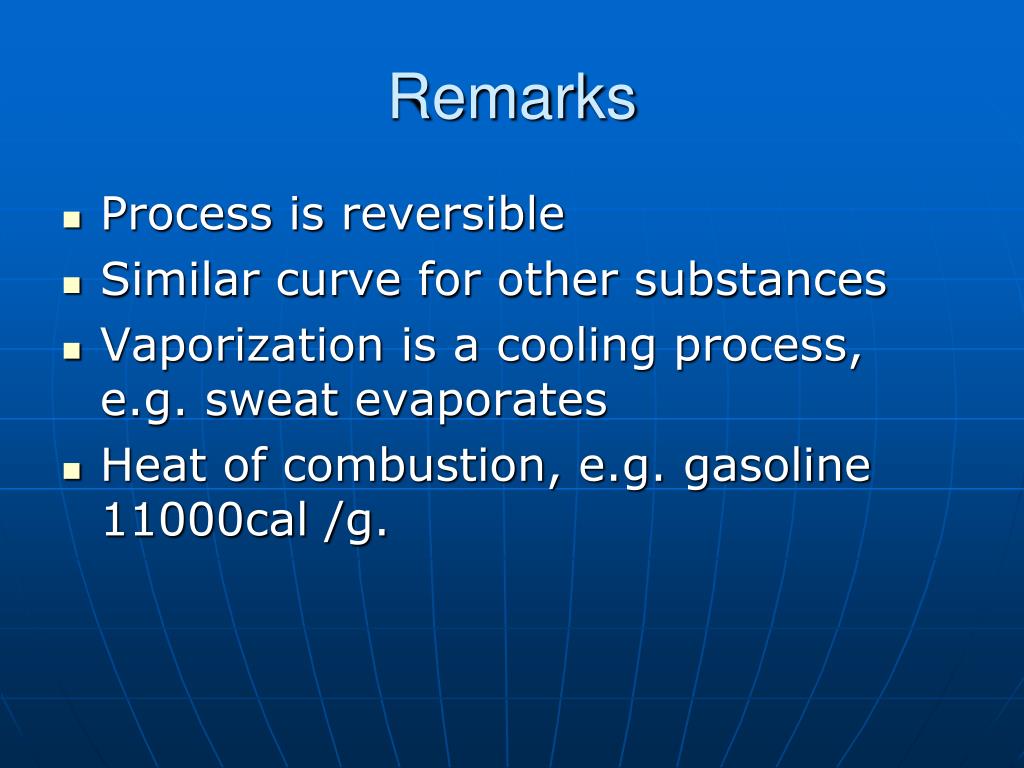 Remarks

- Process is reversible
- Similar curve for other substances
- Vaporization is a cooling process, e.g. sweat evaporates
- Heat of combustion, e.g. gasoline 11000cal /g.